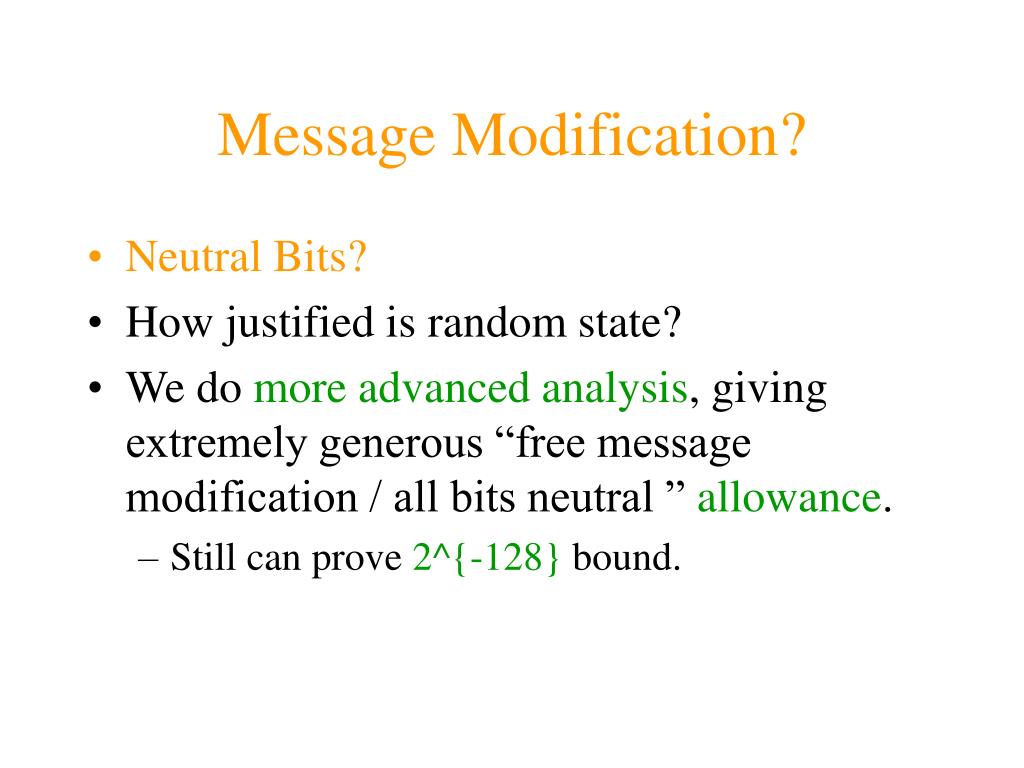 Message Modification?

• Neutral Bits?
• How justified is random state?
• We do more advanced analysis, giving extremely generous “free message modification / all bits neutral ” allowance.
– Still can prove 2^{-128} bound.